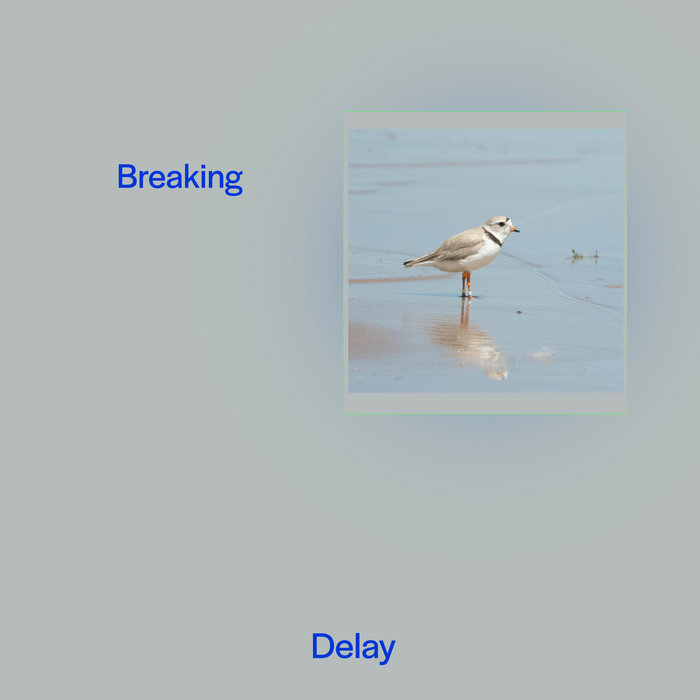 Breaking

Delay